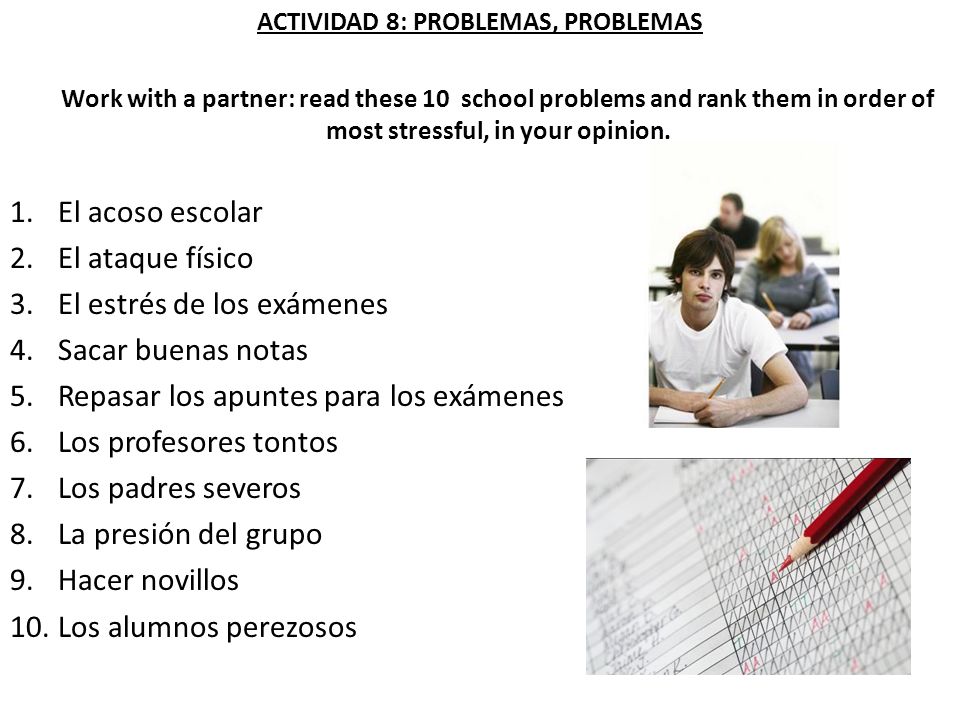 ACTIVIDAD 8: PROBLEMAS, PROBLEMAS

Work with a partner: read these 10 school problems and rank them in order of most stressful, in your opinion.

1. El acoso escolar
2. El ataque físico
3. El estrés de los exámenes
4. Sacar buenas notas
5. Repasar los apuntes para los exámenes
6. Los profesores tontos
7. Los padres severos
8. La presión del grupo
9. Hacer novillos
10. Los alumnos perezosos